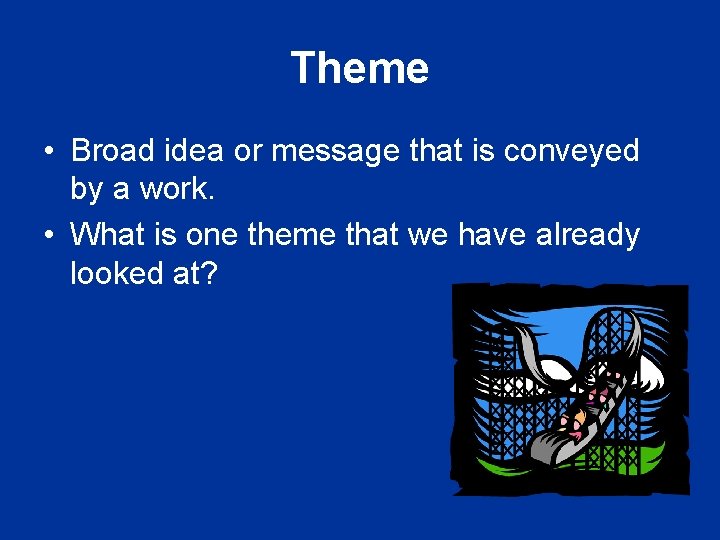 Theme

• Broad idea or message that is conveyed by a work.
• What is one theme that we have already looked at?